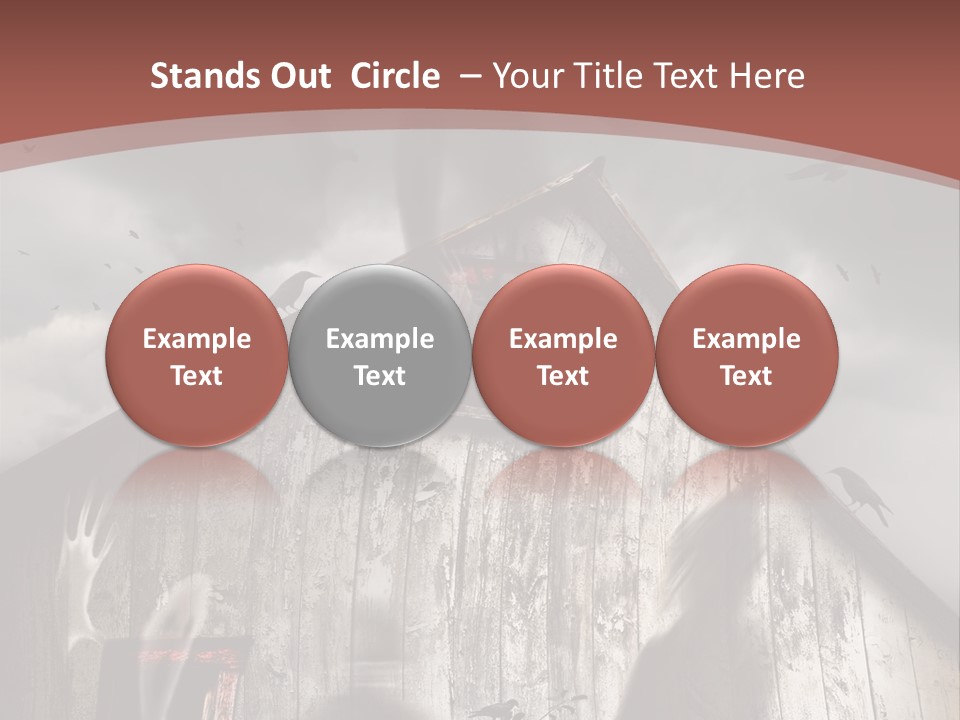 Stands Out Circle – Your Title Text Here

Example Text

Example Text

Example Text

Example Text